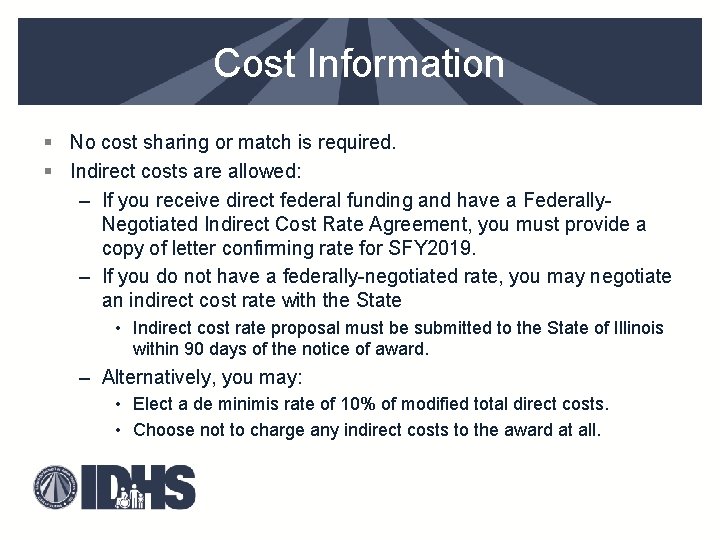 Cost Information

▪ No cost sharing or match is required.
▪ Indirect costs are allowed:
– If you receive direct federal funding and have a Federally-Negotiated Indirect Cost Rate Agreement, you must provide a copy of letter confirming rate for SFY2019.
– If you do not have a federally-negotiated rate, you may negotiate an indirect cost rate with the State
• Indirect cost rate proposal must be submitted to the State of Illinois within 90 days of the notice of award.
– Alternatively, you may:
• Elect a de minimis rate of 10% of modified total direct costs.
• Choose not to charge any indirect costs to the award at all.

IDHS